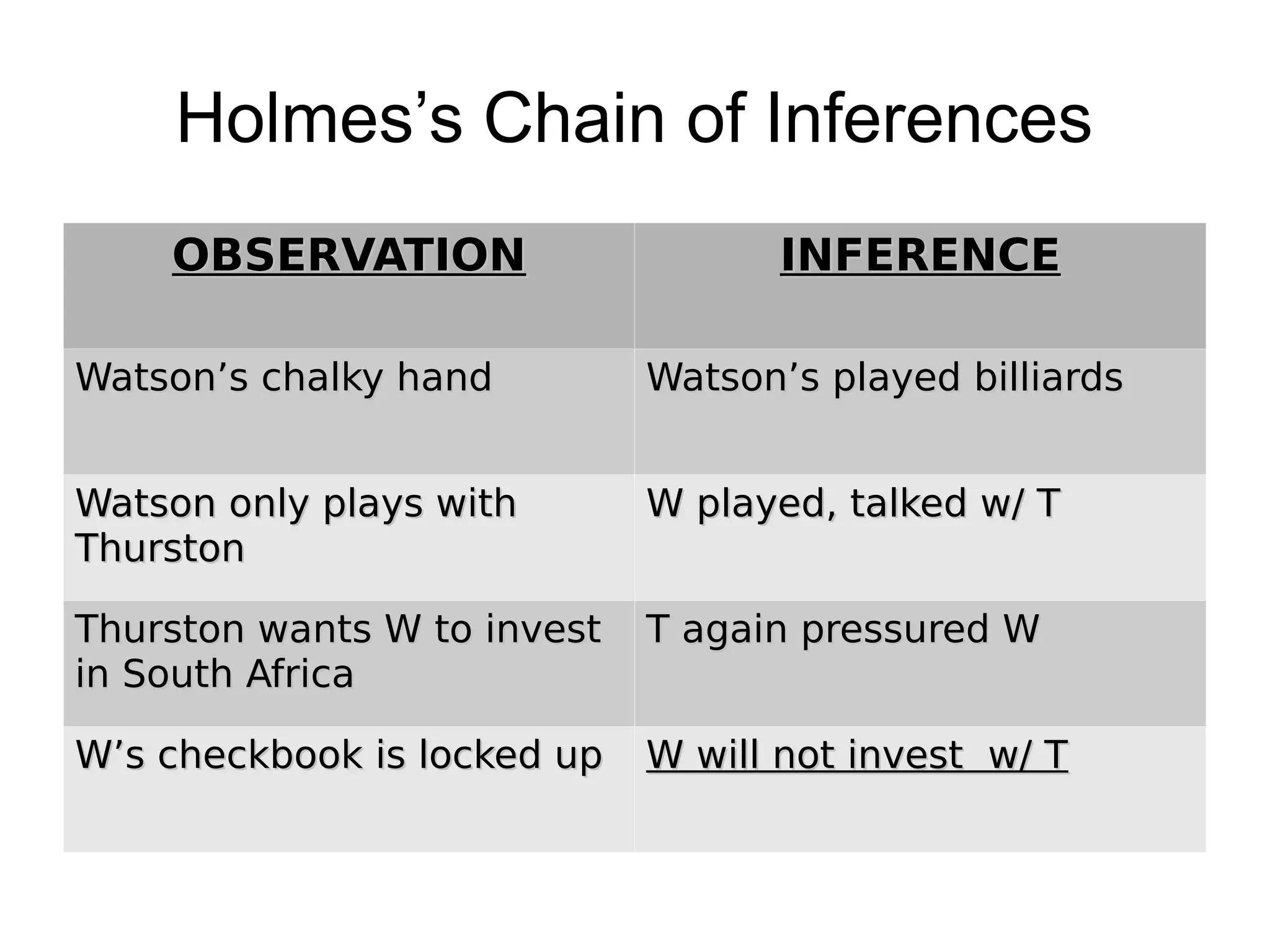 Holmes’s Chain of Inferences

| OBSERVATION | INFERENCE |
|---|---|
| Watson’s chalky hand | Watson’s played billiards |
| Watson only plays with Thurston | W played, talked w/ T |
| Thurston wants W to invest in South Africa | T again pressured W |
| W’s checkbook is locked up | W will not invest  w/ T |